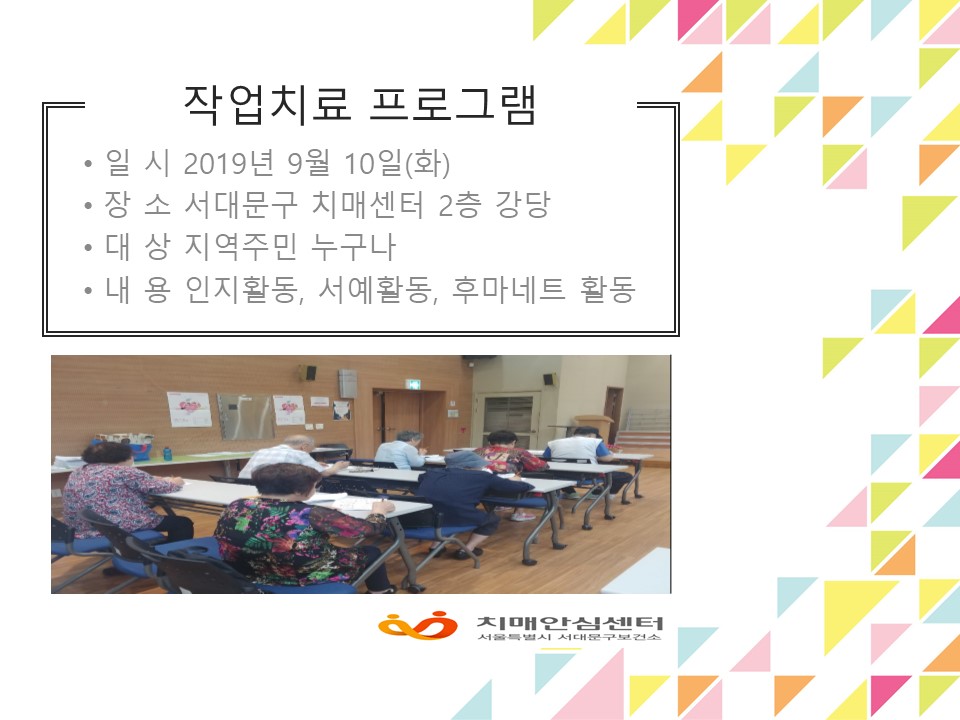 작업치료 프로그램

• 일 시 2019년 9월 10일(화)
• 장 소 서대문구 치매센터 2층 강당
• 대 상 지역주민 누구나
• 내 용 인지활동, 서예활동, 후마네트 활동

치매안심센터
서울특별시 서대문구보건소